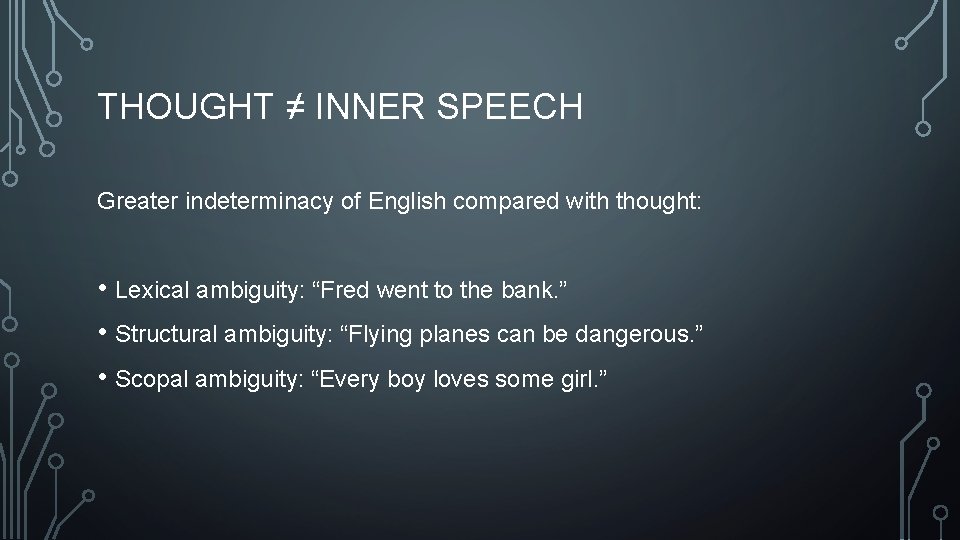 THOUGHT ≠ INNER SPEECH

Greater indeterminacy of English compared with thought:

• Lexical ambiguity: “Fred went to the bank.”
• Structural ambiguity: “Flying planes can be dangerous.”
• Scopal ambiguity: “Every boy loves some girl.”